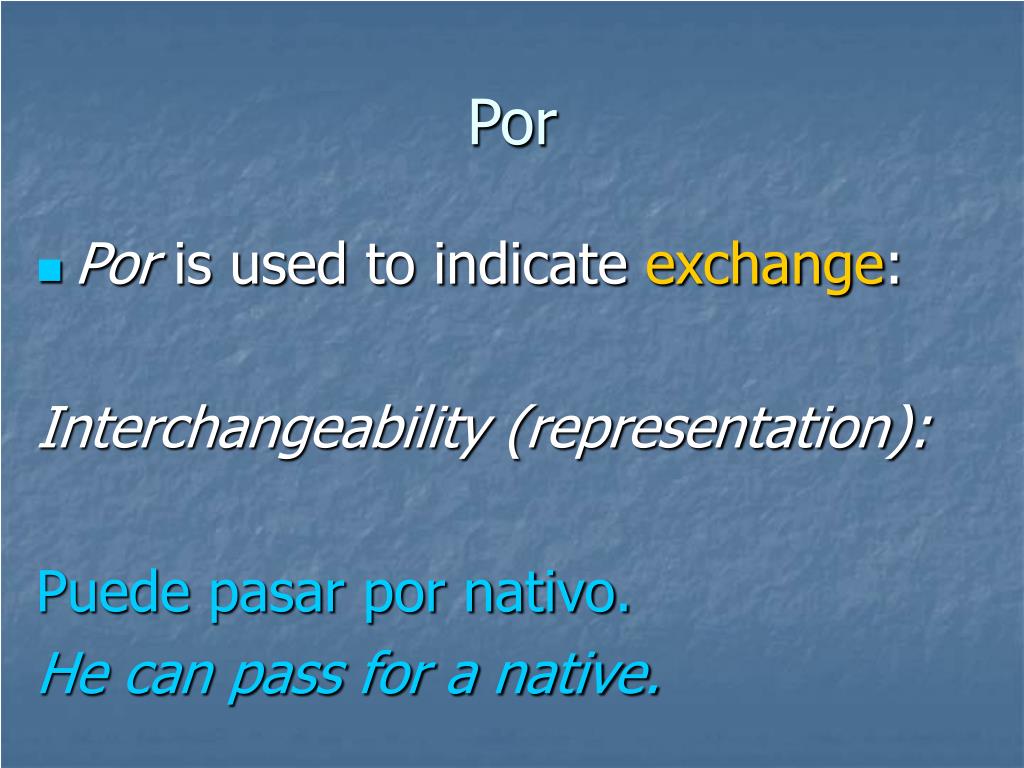 Por

Por is used to indicate exchange:

Interchangeability (representation):

Puede pasar por nativo.
He can pass for a native.